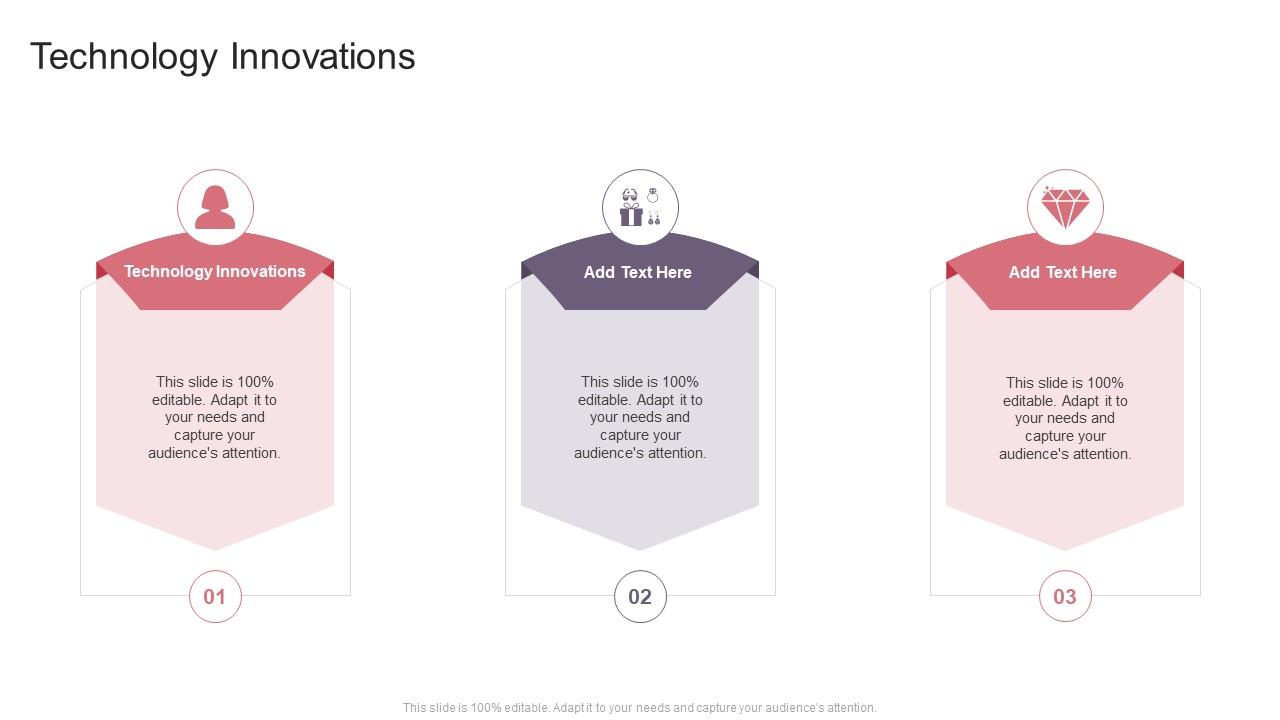 Technology Innovations

Technology Innovations

This slide is 100% editable. Adapt it to your needs and capture your audience's attention.

01

Add Text Here

This slide is 100% editable. Adapt it to your needs and capture your audience's attention.

02

Add Text Here

This slide is 100% editable. Adapt it to your needs and capture your audience's attention.

03

This slide is 100% editable. Adapt it to your needs and capture your audience's attention.